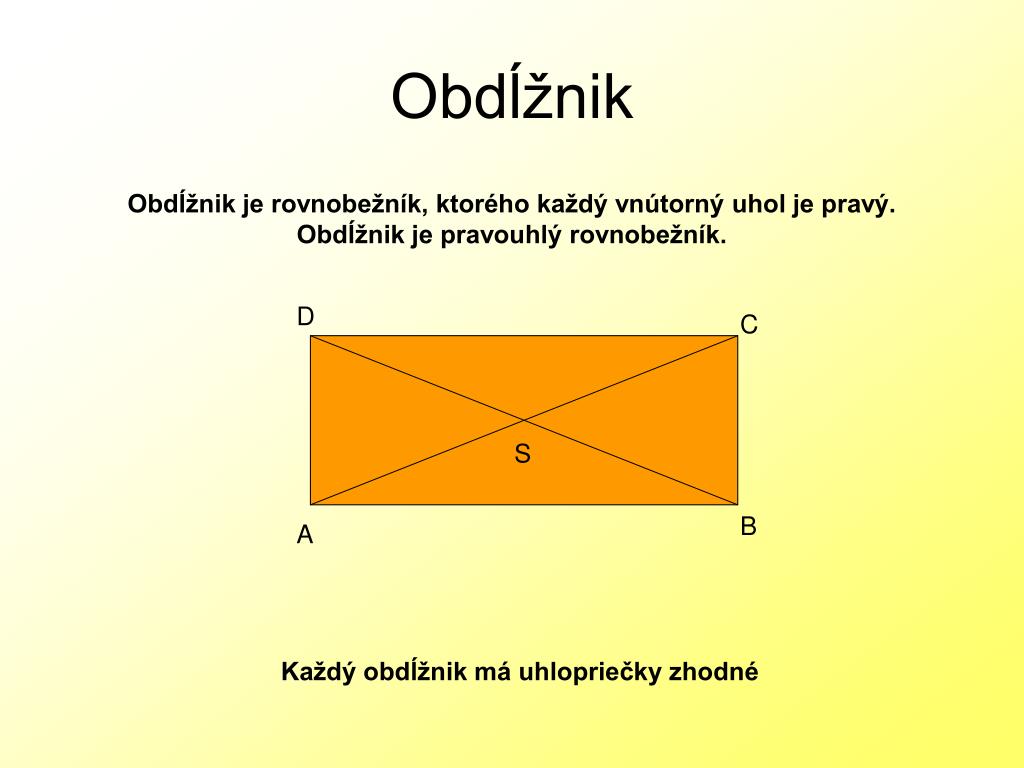 ObdĺŽnik

ObdĺŽnik je rovnobežník, ktorého každý vnútorný uhol je pravý.
ObdĺŽnik je pravouhlý rovnobežník.

D
C
S
A
B

Každý obdĺŽnik má uhlopriečky zhodné